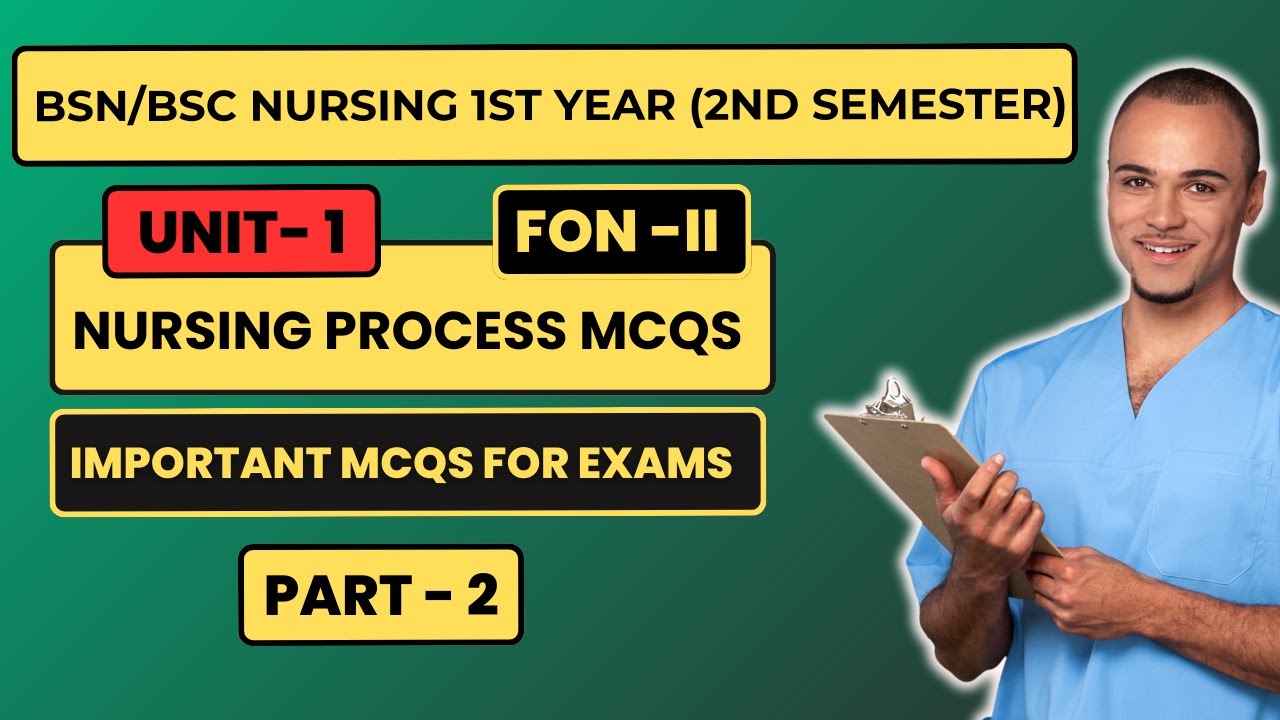 BSN/BSC NURSING 1ST YEAR (2ND SEMESTER)

UNIT- 1

FON -II

NURSING PROCESS MCQS

IMPORTANT MCQS FOR EXAMS

PART - 2